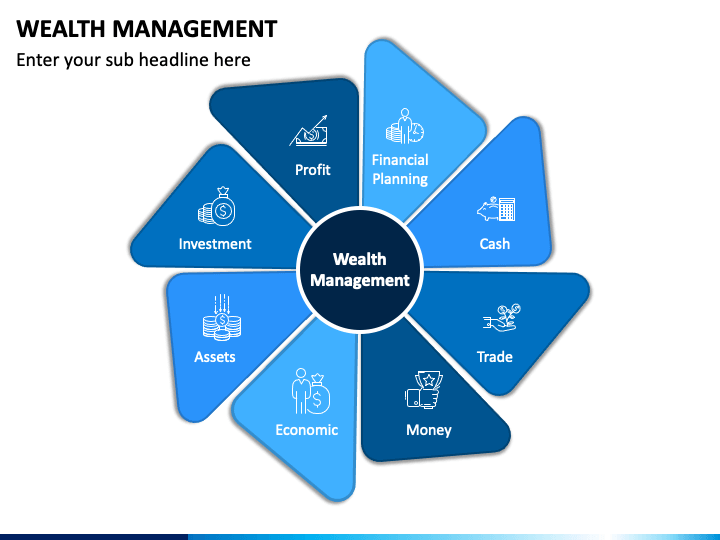 WEALTH MANAGEMENT
Enter your sub headline here

Wealth Management

Financial Planning

Cash

Trade

Money

Economic

Assets

Investment

Profit